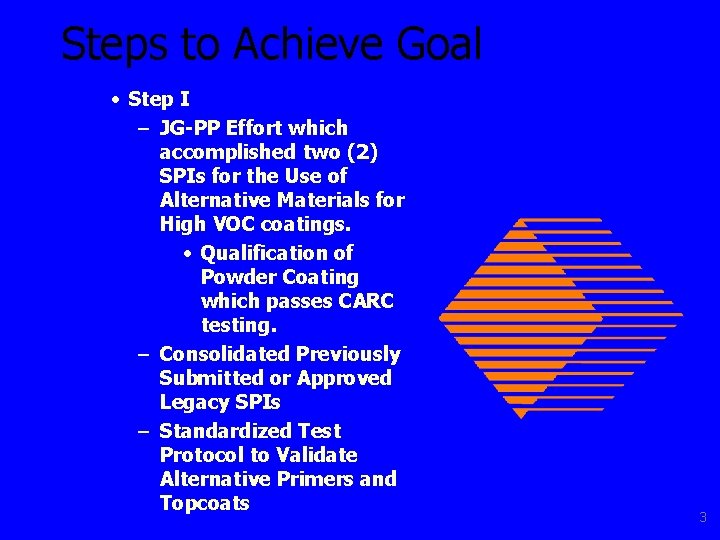 Steps to Achieve Goal

• Step I

– JG-PP Effort which accomplished two (2) SPIs for the Use of Alternative Materials for High VOC coatings.

• Qualification of Powder Coating which passes CARC testing.

– Consolidated Previously Submitted or Approved Legacy SPIs

– Standardized Test Protocol to Validate Alternative Primers and Topcoats

3